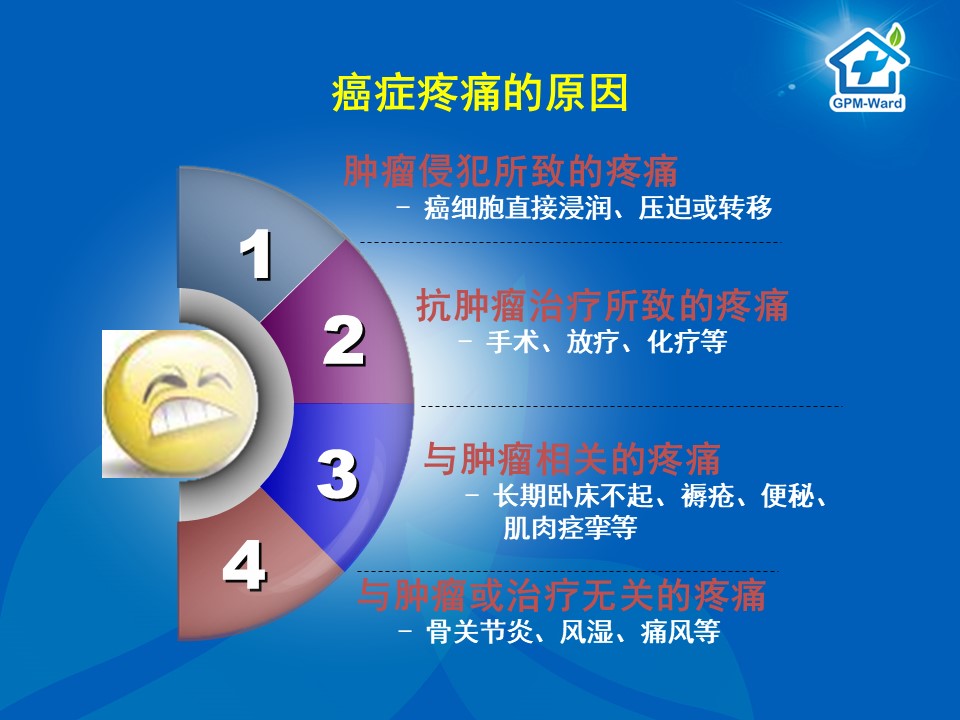 GPM-Ward

癌症疼痛的原因

1

肿瘤侵犯所致的疼痛

– 癌细胞直接浸润、压迫或转移

2

抗肿瘤治疗所致的疼痛

– 手术、放疗、化疗等

3

与肿瘤相关的疼痛

– 长期卧床不起、褥疮、便秘、肌肉痉挛等

4

与肿瘤或治疗无关的疼痛

– 骨关节炎、风湿、痛风等